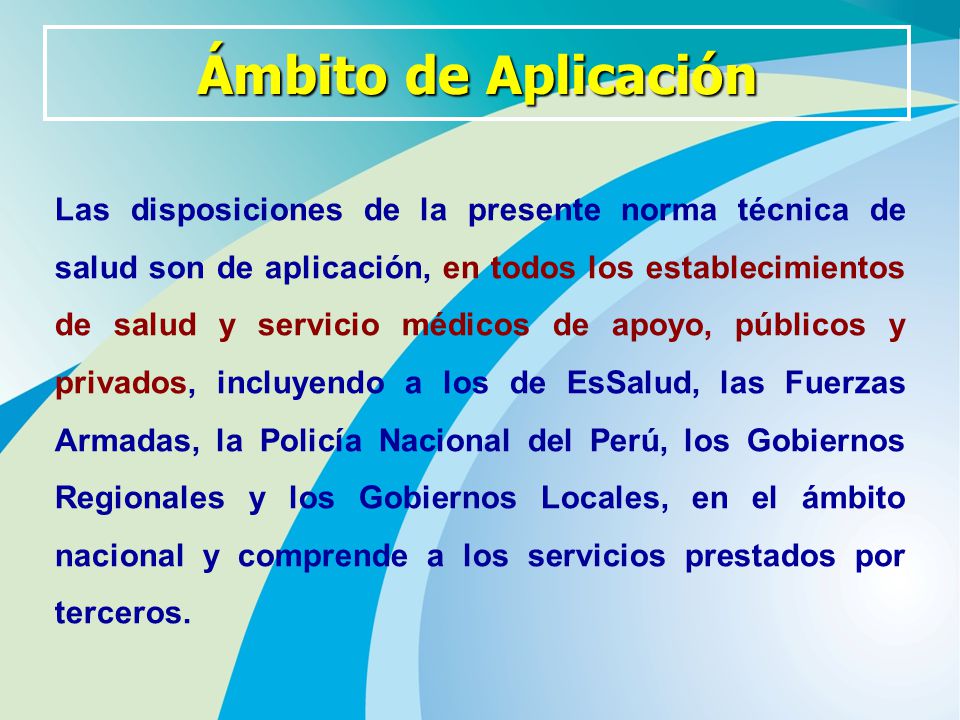 Ámbito de Aplicación

Las disposiciones de la presente norma técnica de salud son de aplicación, en todos los establecimientos de salud y servicio médicos de apoyo, públicos y privados, incluyendo a los de EsSalud, las Fuerzas Armadas, la Policía Nacional del Perú, los Gobiernos Regionales y los Gobiernos Locales, en el ámbito nacional y comprende a los servicios prestados por terceros.